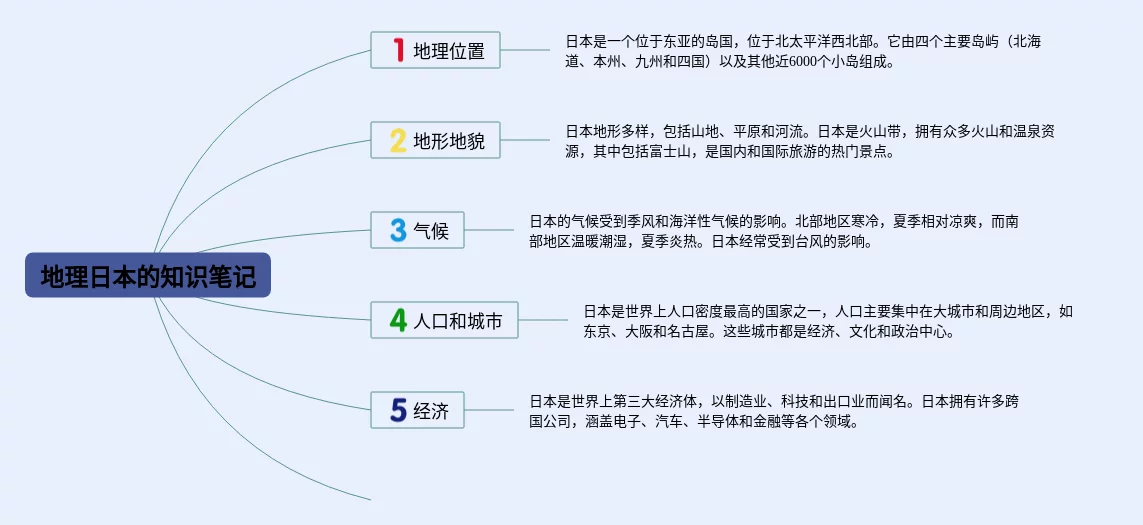 地理日本的知识笔记

1 地理位置

日本是一个位于东亚的岛国，位于北太平洋西北部。它由四个主要岛屿（北海道、本州、九州和四国）以及其他近6000个小岛组成。

2 地形地貌

日本地形多样，包括山地、平原和河流。日本是火山带，拥有众多火山和温泉资源，其中包括富士山，是国内和国际旅游的热门景点。

3 气候

日本的气候受到季风和海洋性气候的影响。北部地区寒冷，夏季相对凉爽，而南部地区温暖潮湿，夏季炎热。日本经常受到台风的影响。

4 人口和城市

日本是世界上人口密度最高的国家之一，人口主要集中在大城市和周边地区，如东京、大阪和名古屋。这些城市都是经济、文化和政治中心。

5 经济

日本是世界上第三大经济体，以制造业、科技和出口业而闻名。日本拥有许多跨国公司，涵盖电子、汽车、半导体和金融等各个领域。